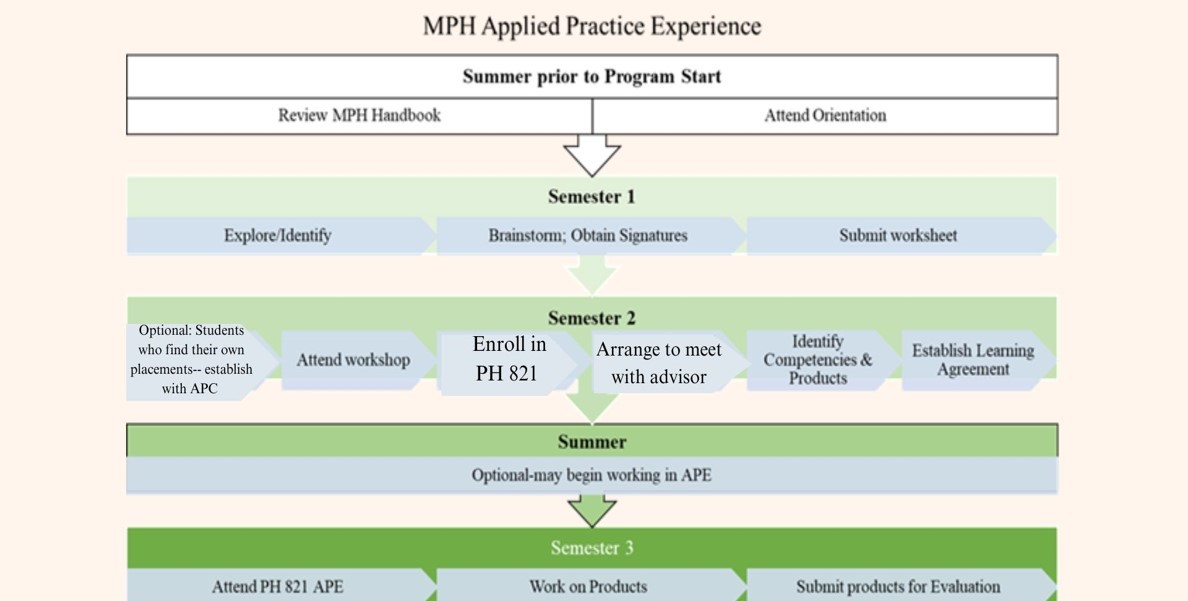 MPH Applied Practice Experience

Summer prior to Program Start

Review MPH Handbook

Attend Orientation

Semester 1

Explore/Identify

Brainstorm; Obtain Signatures

Submit worksheet

Semester 2

Optional: Students who find their own placements-- establish with APC

Attend workshop

Enroll in PH 821

Arrange to meet with advisor

Identify Competencies & Products

Establish Learning Agreement

Summer

Optional-may begin working in APE

Semester 3

Attend PH 821 APE

Work on Products

Submit products for Evaluation